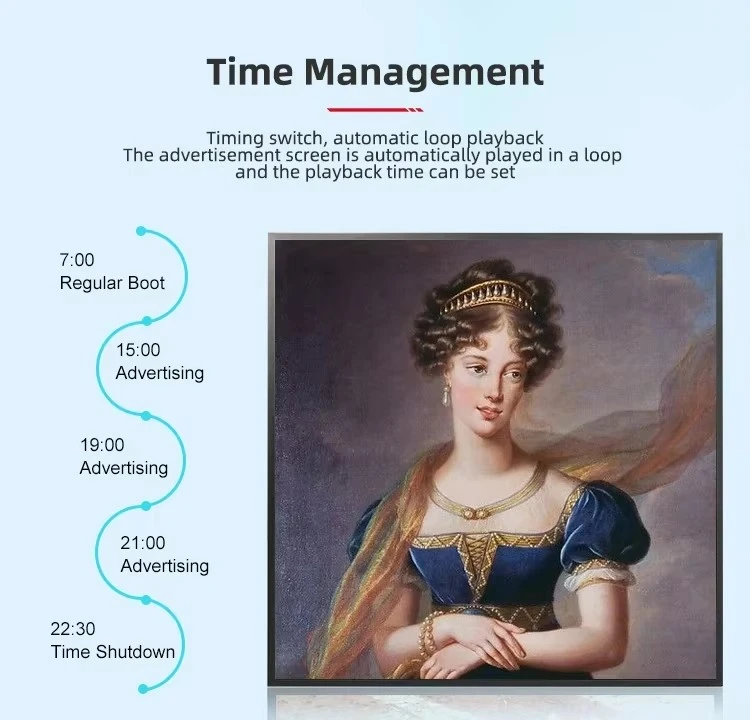 Time Management

Timing switch, automatic loop playback
The advertisement screen is automatically played in a loop and the playback time can be set

7:00
Regular Boot

15:00
Advertising

19:00
Advertising

21:00
Advertising

22:30
Time Shutdown